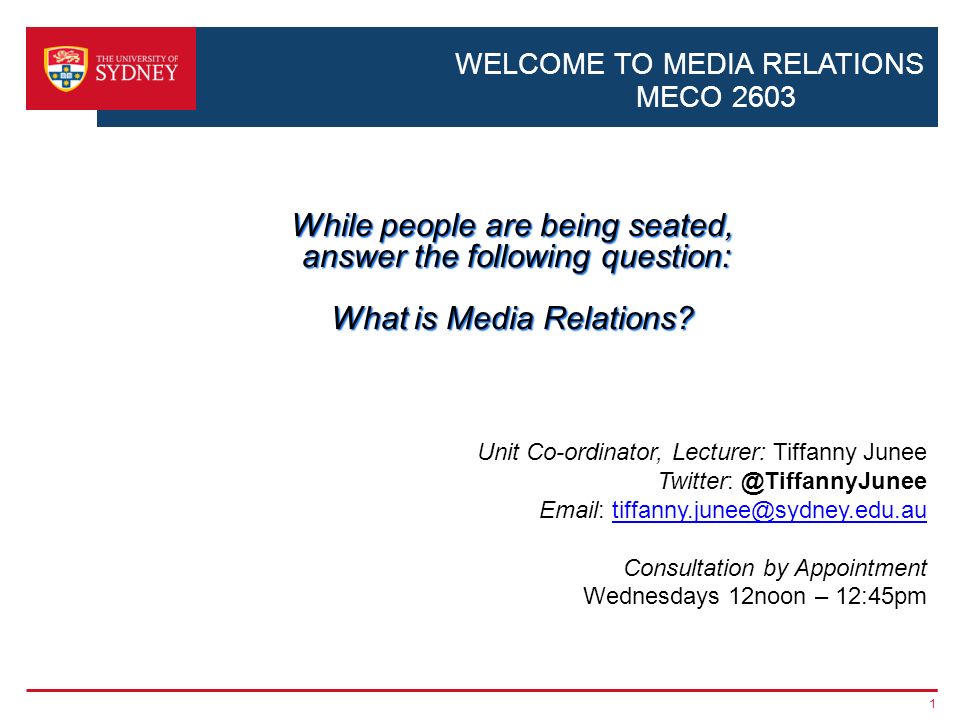 THE UNIVERSITY OF SYDNEY

WELCOME TO MEDIA RELATIONS
MECO 2603

While people are being seated, answer the following question:

What is Media Relations?

Unit Co-ordinator, Lecturer: Tiffanny Junee
Twitter: @TiffannyJunee
Email: tiffanny.junee@sydney.edu.au

Consultation by Appointment
Wednesdays 12noon – 12:45pm

1